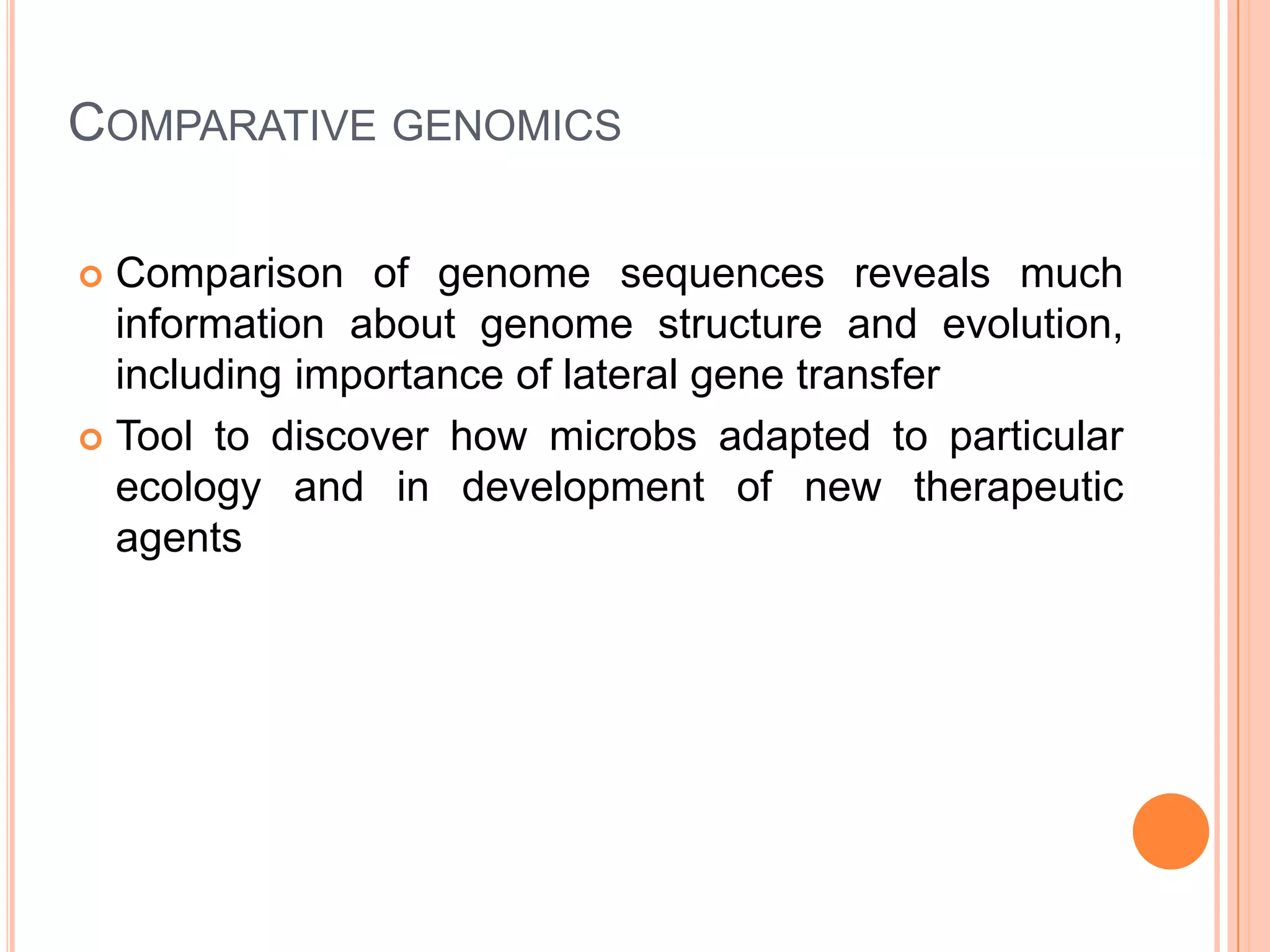 COMPARATIVE GENOMICS

Comparison of genome sequences reveals much information about genome structure and evolution, including importance of lateral gene transfer

Tool to discover how microbs adapted to particular ecology and in development of new therapeutic agents